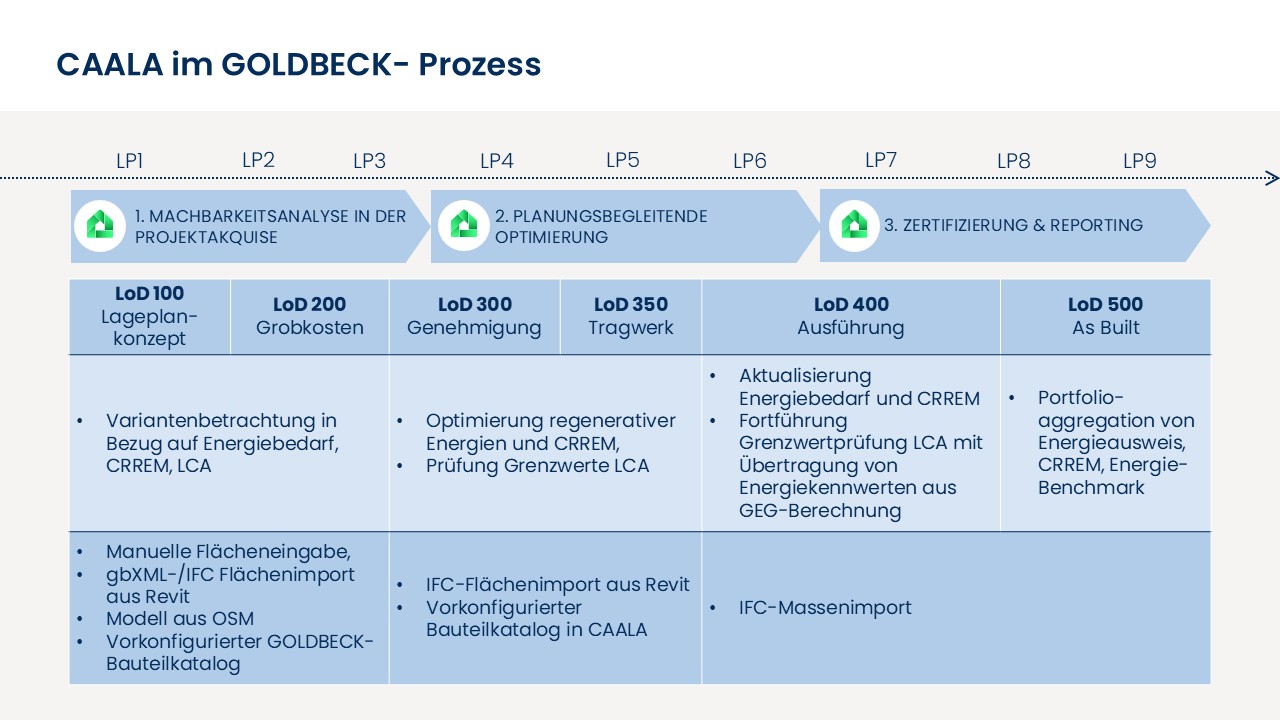 CAALA im GOLDBECK- Prozess

LP1 LP2 LP3 LP4 LP5 LP6 LP7 LP8 LP9

1. MACHBARKEITSANALYSE IN DER PROJEKTAKQUISE

2. PLANUNGSBEGLEITENDE OPTIMIERUNG

3. ZERTIFIZIERUNG & REPORTING

| LoD 100 Lageplankonzept | LoD 200 Grobkosten | LoD 300 Genehmigung | LoD 350 Tragwerk | LoD 400 Ausführung | LoD 500 As Built |
|---|---|---|---|---|---|
| • Variantenbetrachtung in Bezug auf Energiebedarf, CRREM, LCA | | • Optimierung regenerativer Energien und CRREM, • Prüfung Grenzwerte LCA | | • Aktualisierung Energiebedarf und CRREM • Fortführung Grenzwertprüfung LCA mit Übertragung von Energiekennwerten aus GEG-Berechnung | • Portfolioaggregation von Energieausweis, CRREM, Energie-Benchmark |
| • Manuelle Flächeneingabe, • gbXML-/IFC Flächenimport aus Revit • Modell aus OSM • Vorkonfigurierter GOLDBECK-Bauteilkatalog | | • IFC-Flächenimport aus Revit • Vorkonfigurierter Bauteilkatalog in CAALA | | • IFC-Massenimport | |